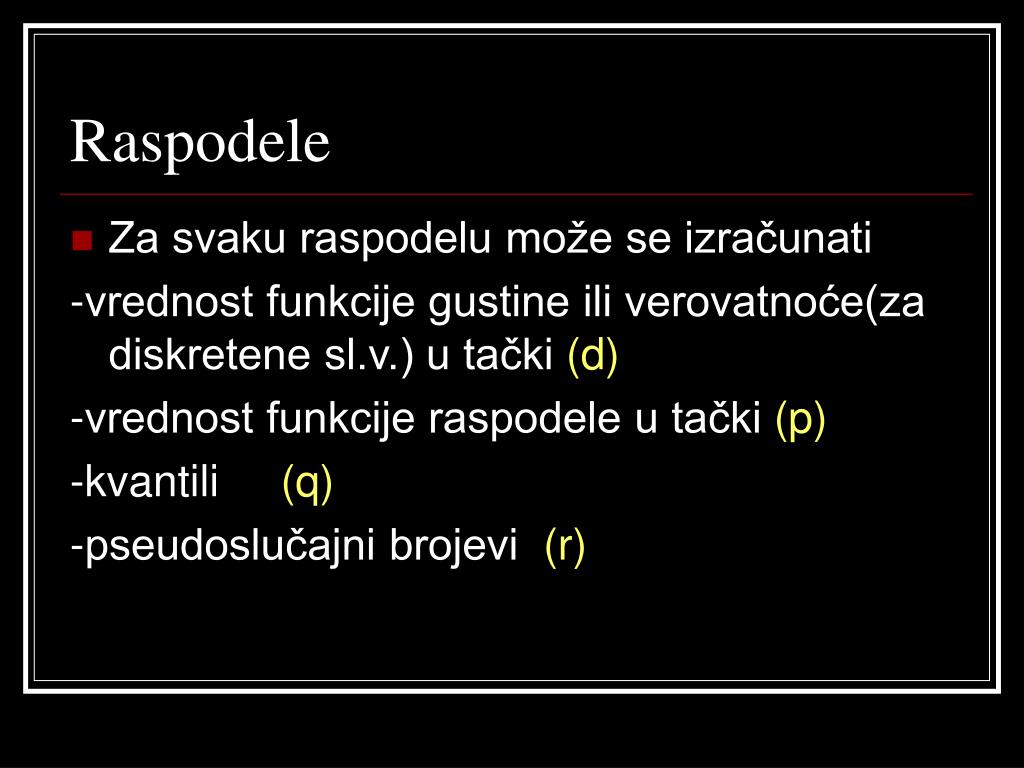 Raspodele

Za svaku raspodelu može se izračunati

-vrednost funkcije gustine ili verovatnoće(za diskretene sl.v.) u tački (d)

-vrednost funkcije raspodele u tački (p)

-kvantili (q)

-pseudoslučajni brojevi (r)